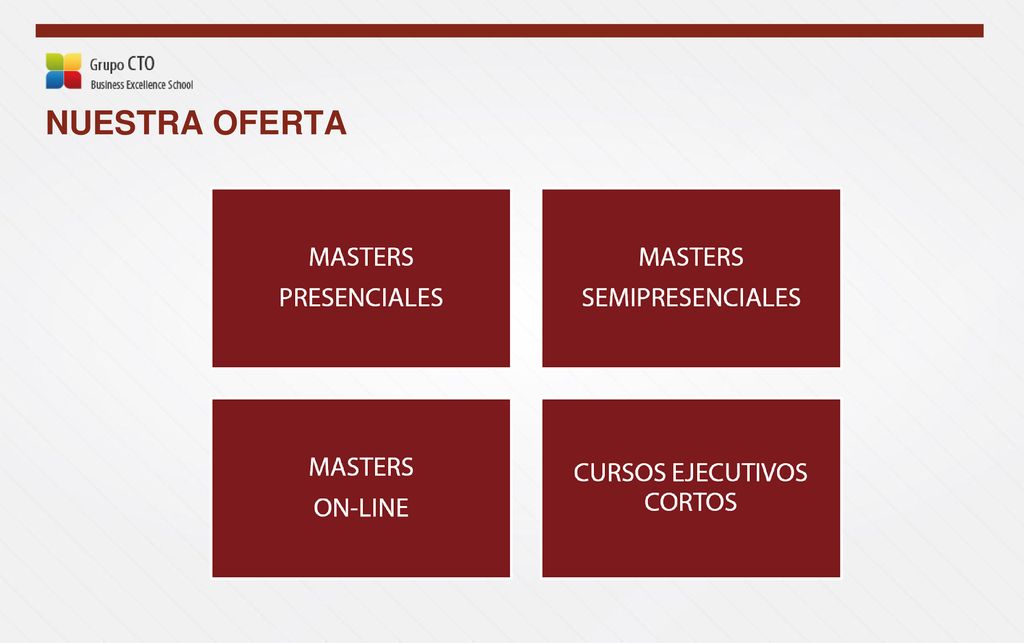 Grupo CTO
Business Excellence School

NUESTRA OFERTA

MASTERS
PRESENCIALES

MASTERS
SEMIPRESENCIALES

MASTERS
ON-LINE

CURSOS EJECUTIVOS
CORTOS